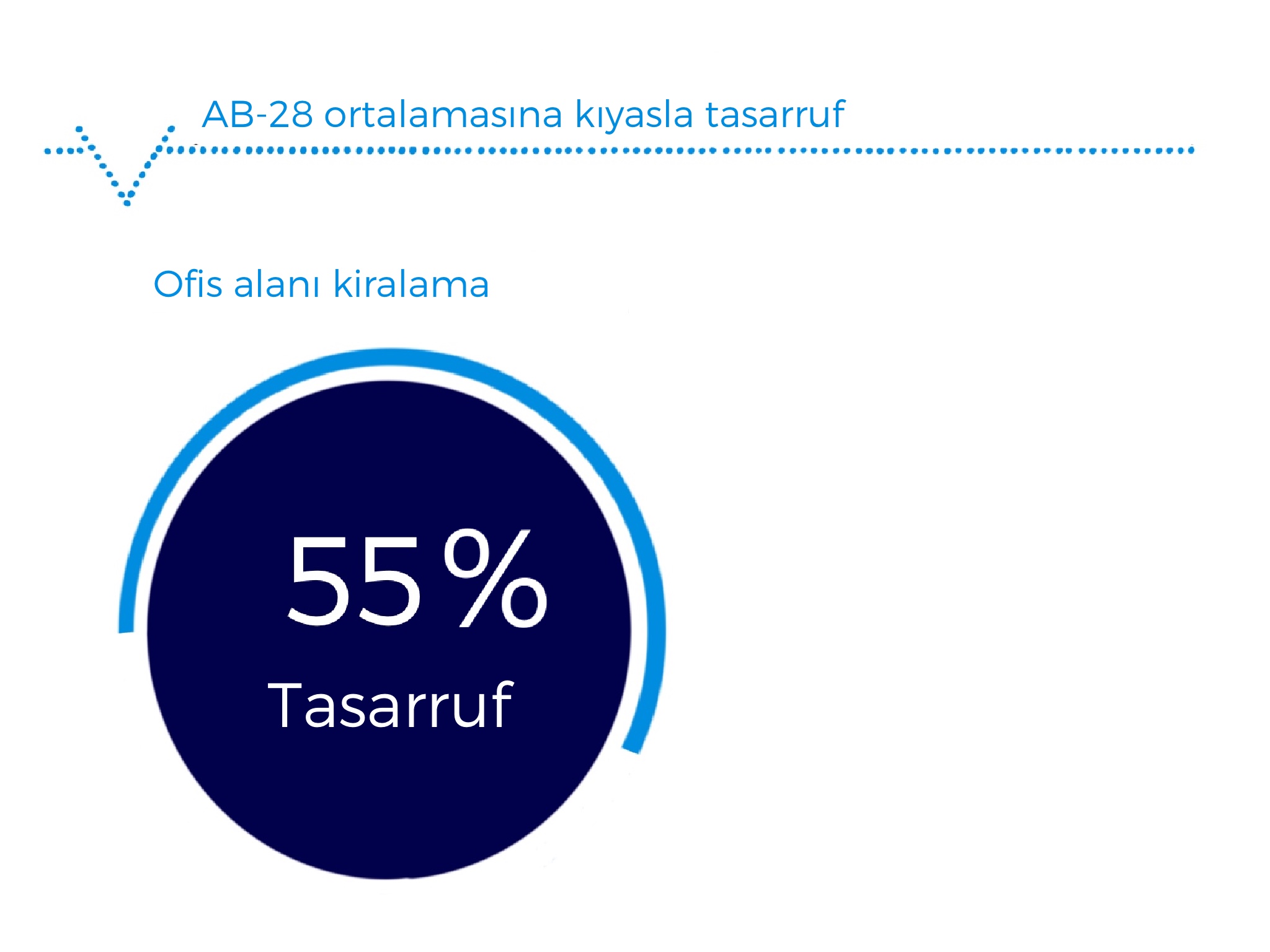 AB-28 ortalamasına kıyasla tasarruf

Ofis alanı kiralama

55%

Tasarruf